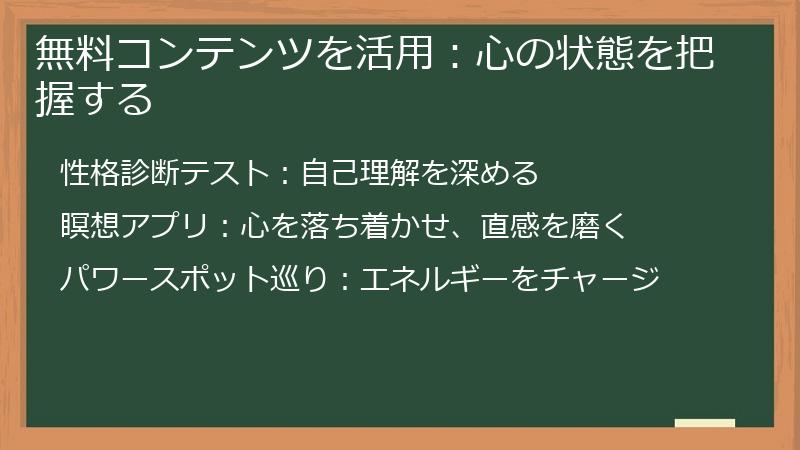 無料コンテンツを活用：心の状態を把握する

性格診断テスト：自己理解を深める

瞑想アプリ：心を落ち着かせ、直感を磨く

パワースポット巡り：エネルギーをチャージ